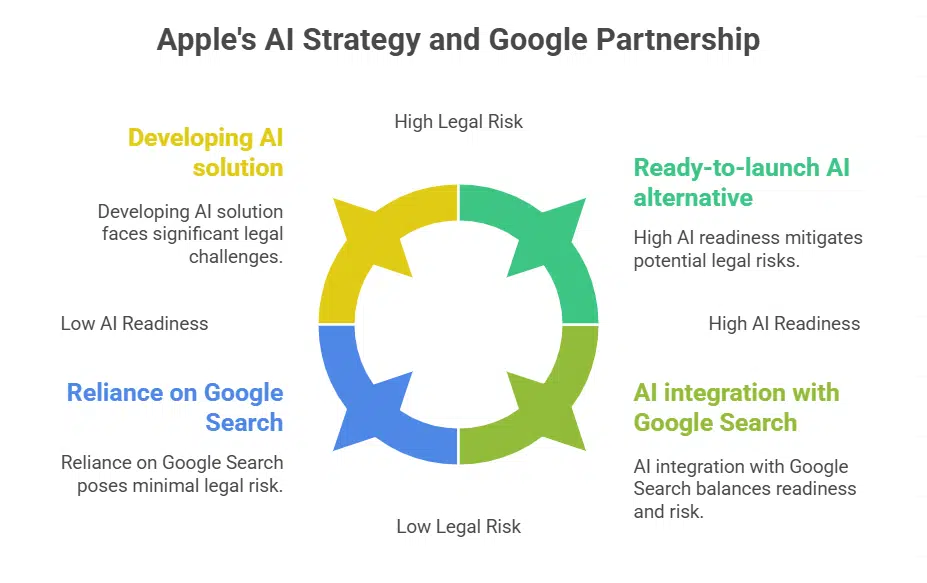 Apple's AI Strategy and Google Partnership

High Legal Risk

Developing AI solution

Developing AI solution faces significant legal challenges.

Ready-to-launch AI alternative

High AI readiness mitigates potential legal risks.

Low AI Readiness

High AI Readiness

Reliance on Google Search

Reliance on Google Search poses minimal legal risk.

AI integration with Google Search

AI integration with Google Search balances readiness and risk.

Low Legal Risk